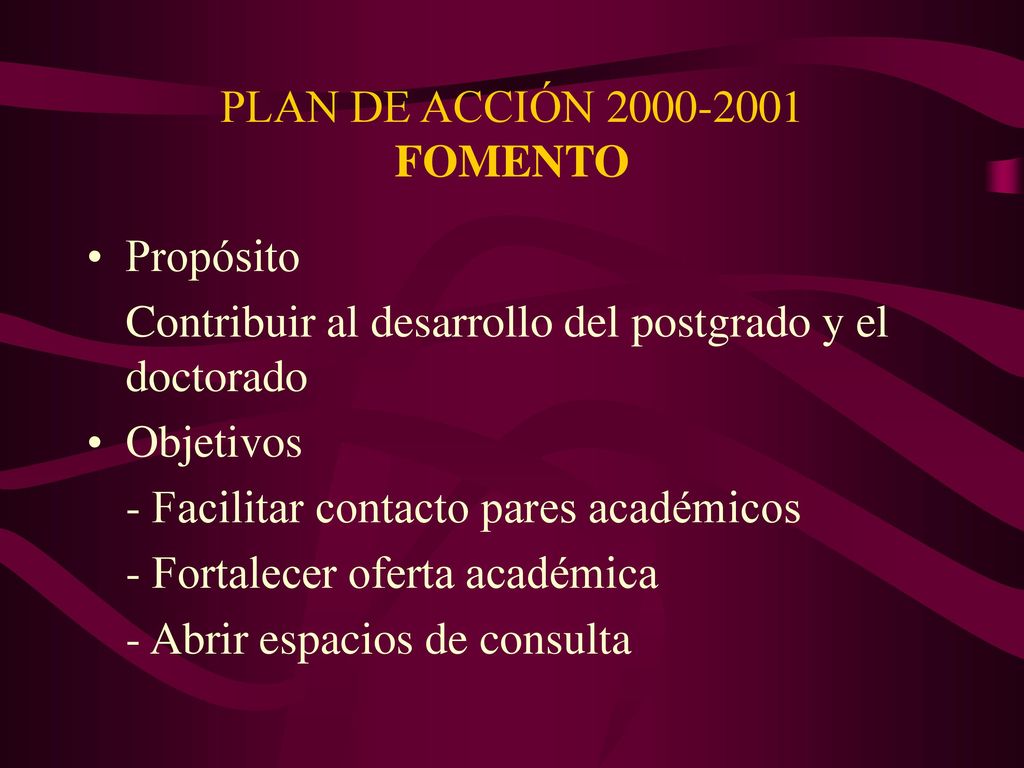 PLAN DE ACCIÓN 2000-2001
FOMENTO

• Propósito

Contribuir al desarrollo del postgrado y el doctorado

• Objetivos

- Facilitar contacto pares académicos

- Fortalecer oferta académica

- Abrir espacios de consulta